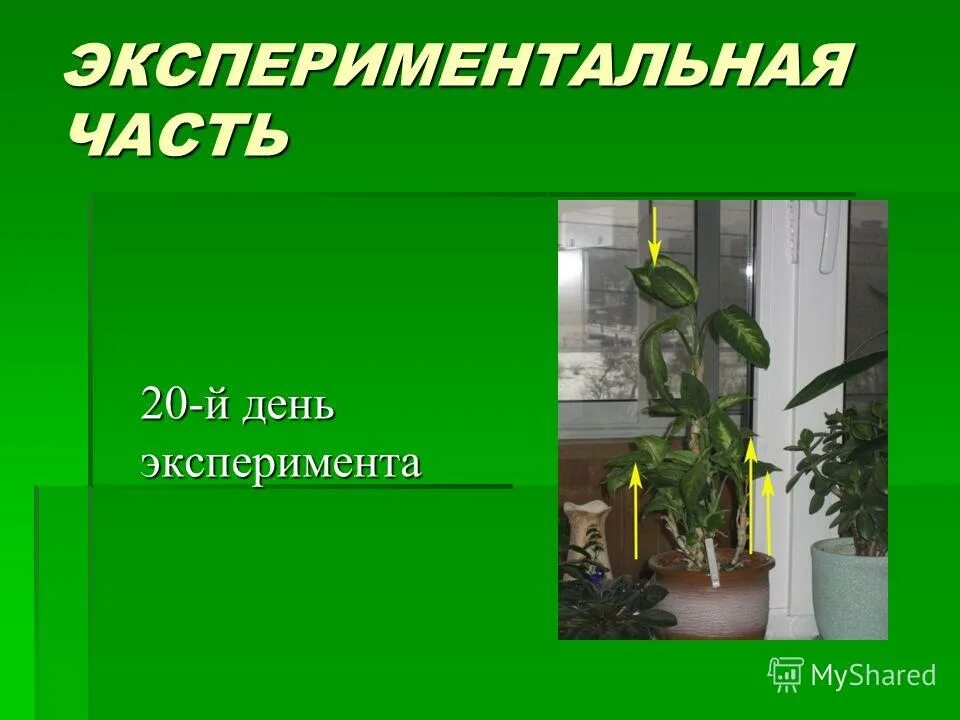 ЭКСПЕРИМЕНТАЛЬНАЯ ЧАСТЬ

20-й день эксперимента

MyShared